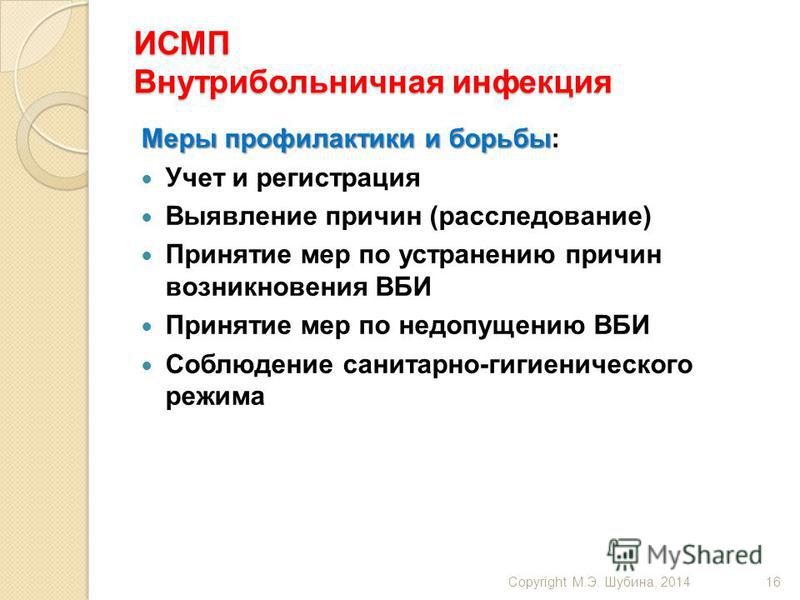 ИСМП
Внутрибольничная инфекция

Меры профилактики и борьбы:

- Учет и регистрация
- Выявление причин (расследование)
- Принятие мер по устранению причин возникновения ВБИ
- Принятие мер по недопущению ВБИ
- Соблюдение санитарно-гигиенического режима

MyShared

Copyright М.Э. Шубина, 2014 16